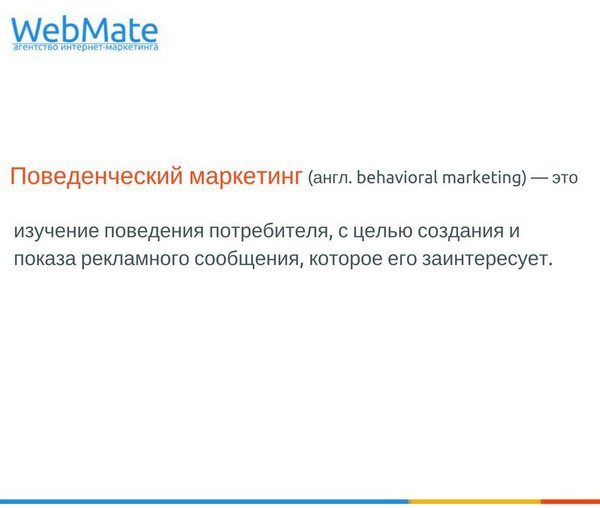 WebMate
агентство интернет-маркетинга

Поведенческий маркетинг (англ. behavioral marketing) — это

изучение поведения потребителя, с целью создания и показа рекламного сообщения, которое его заинтересует.